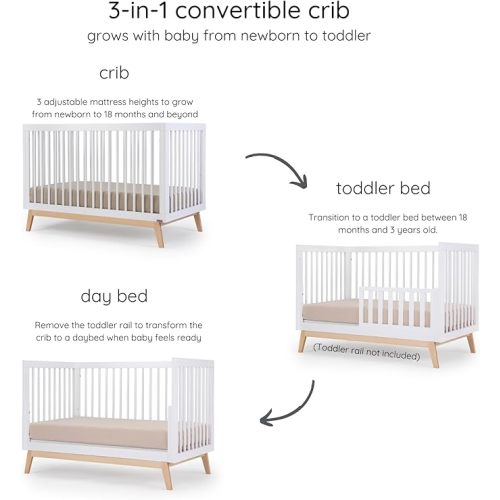 3-in-1 convertible crib
grows with baby from newborn to toddler

crib

3 adjustable mattress heights to grow from newborn to 18 months and beyond

toddler bed

Transition to a toddler bed between 18 months and 3 years old.

(Toddler rail not included)

day bed

Remove the toddler rail to transform the crib to a daybed when baby feels ready